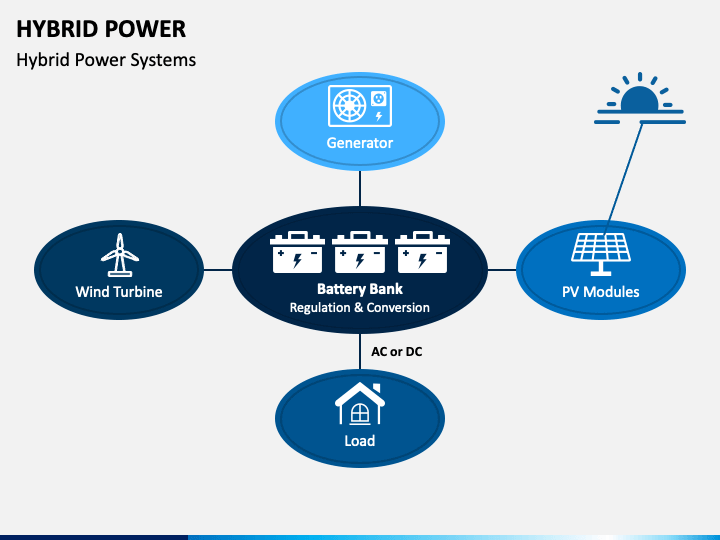 HYBRID POWER

Hybrid Power Systems

Generator

Wind Turbine

Battery Bank
Regulation & Conversion

PV Modules

AC or DC

Load